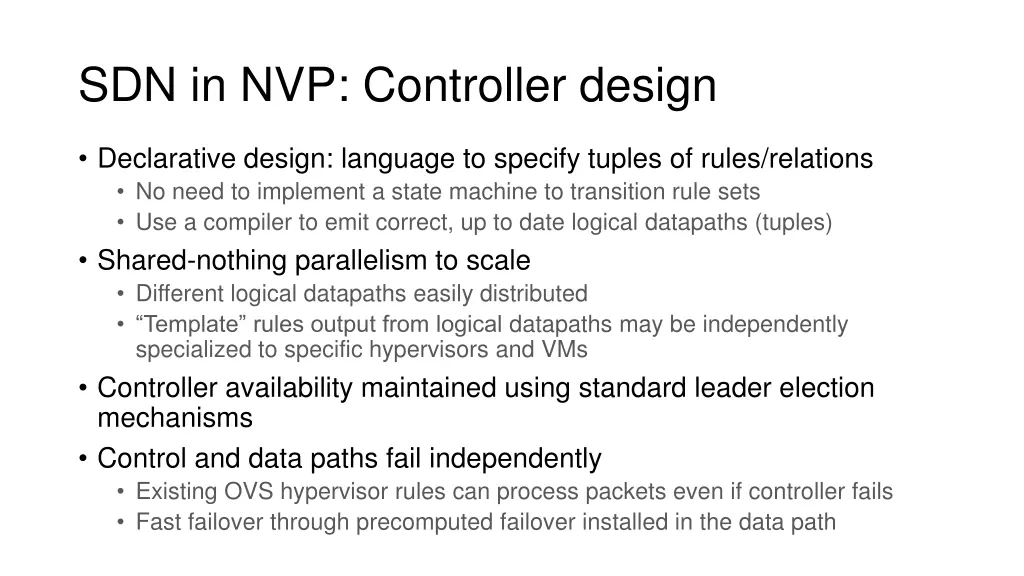 SDN in NVP: Controller design

• Declarative design: language to specify tuples of rules/relations
  • No need to implement a state machine to transition rule sets
  • Use a compiler to emit correct, up to date logical datapaths (tuples)
• Shared-nothing parallelism to scale
  • Different logical datapaths easily distributed
  • “Template” rules output from logical datapaths may be independently specialized to specific hypervisors and VMs
• Controller availability maintained using standard leader election mechanisms
• Control and data paths fail independently
  • Existing OVS hypervisor rules can process packets even if controller fails
  • Fast failover through precomputed failover installed in the data path